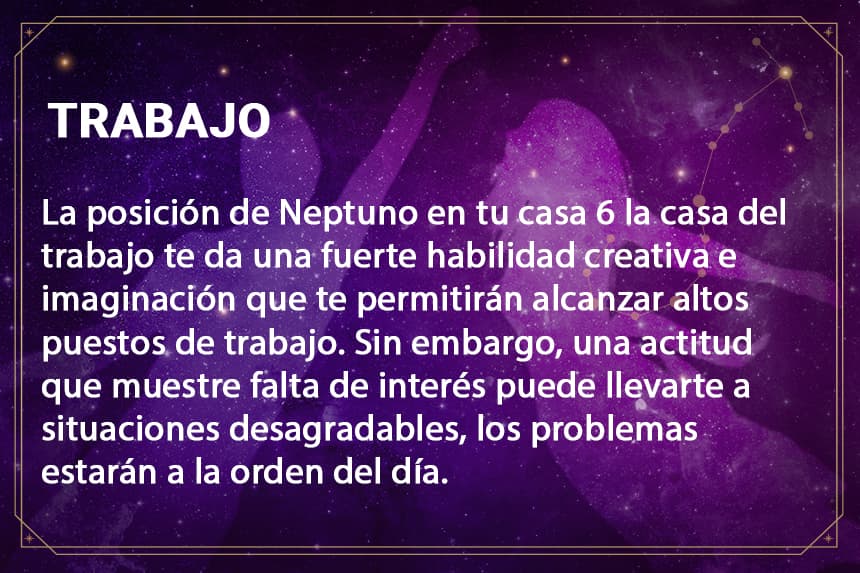 TRABAJO

La posición de Neptuno en tu casa 6 la casa del trabajo te da una fuerte habilidad creativa e imaginación que te permitirán alcanzar altos puestos de trabajo. Sin embargo, una actitud que muestre falta de interés puede llevarte a situaciones desagradables, los problemas estarán a la orden del día.